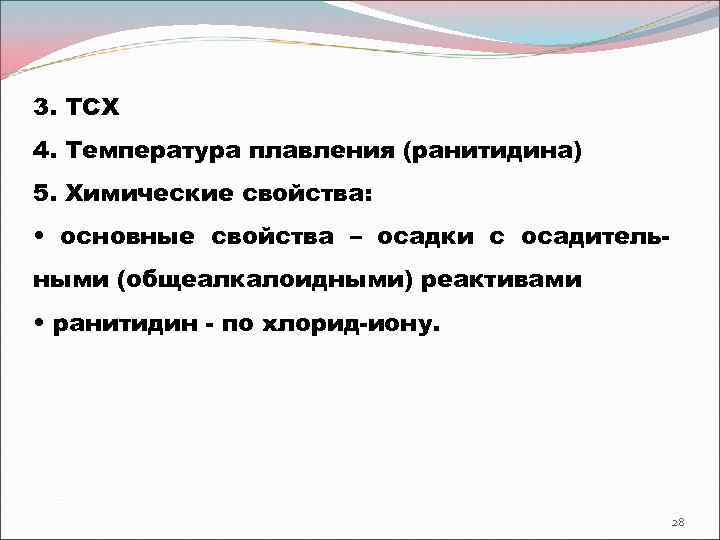 3. ТСХ

4. Температура плавления (ранитидина)

5. Химические свойства:

• основные свойства – осадки с осадительными (общеалкалоидными) реактивами

• ранитидин - по хлорид-иону.

28